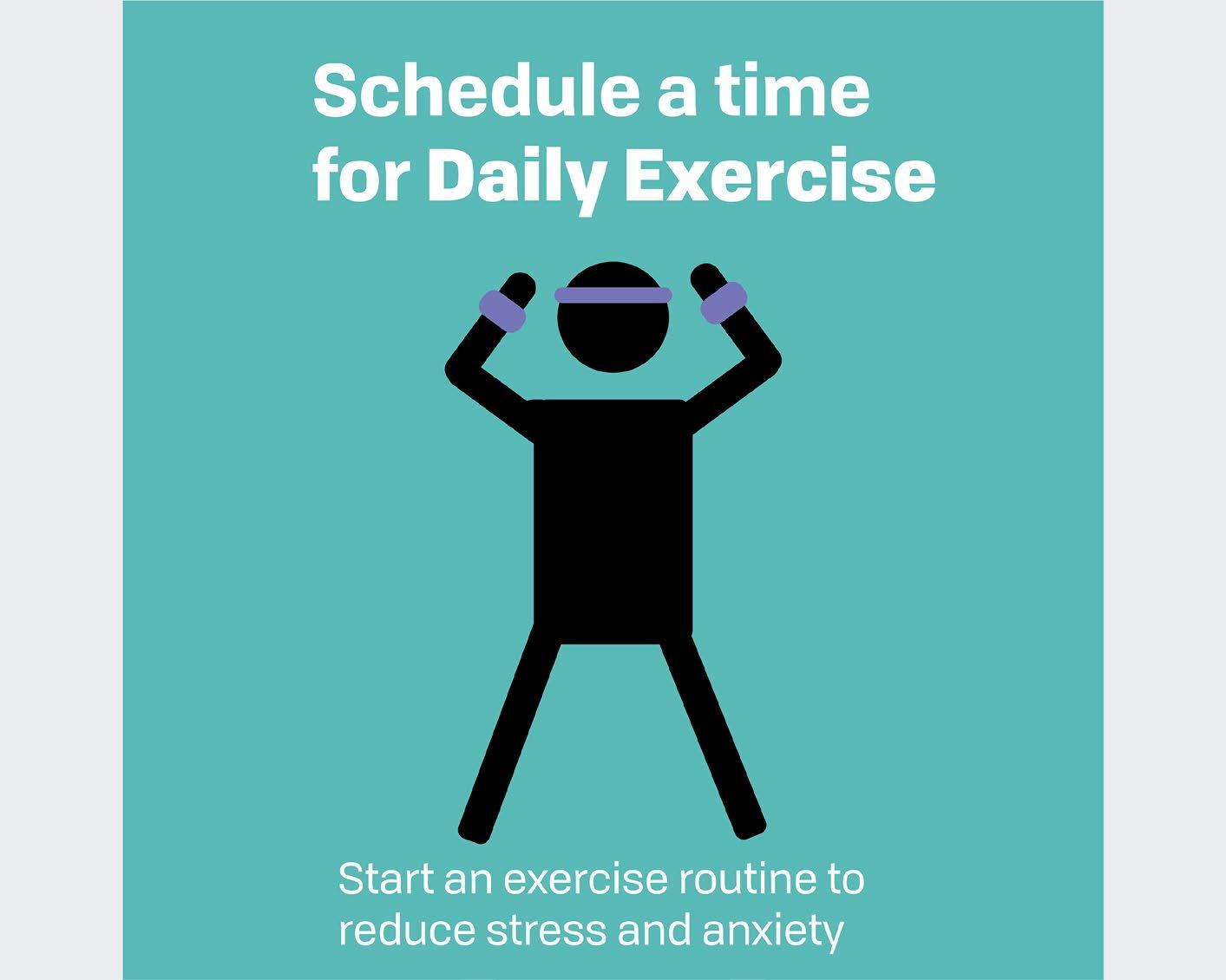 Schedule a time for Daily Exercise

Start an exercise routine to reduce stress and anxiety